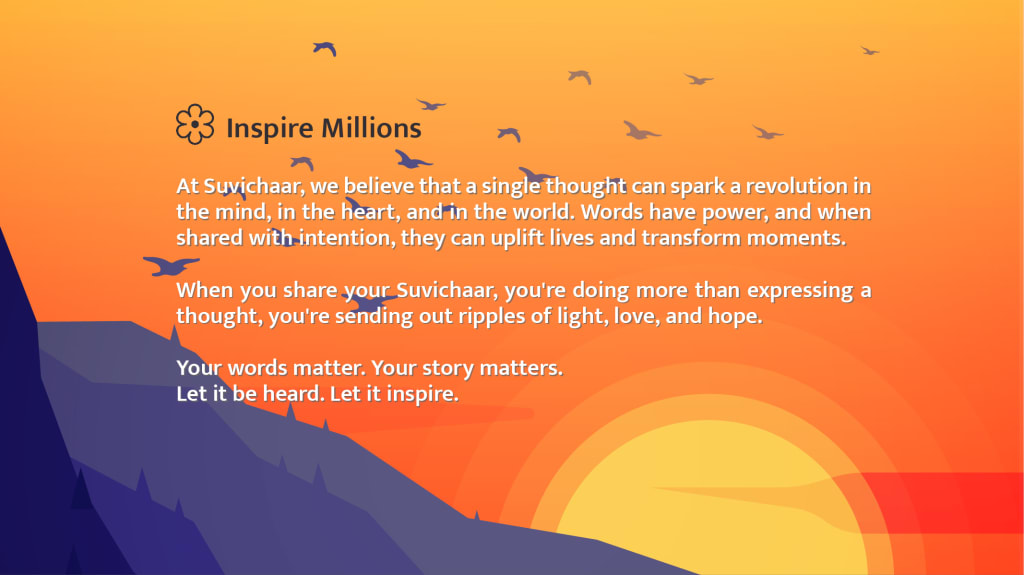 Inspire Millions

At Suvichaar, we believe that a single thought can spark a revolution in the mind, in the heart, and in the world. Words have power, and when shared with intention, they can uplift lives and transform moments.

When you share your Suvichaar, you're doing more than expressing a thought, you're sending out ripples of light, love, and hope.

Your words matter. Your story matters.
Let it be heard. Let it inspire.